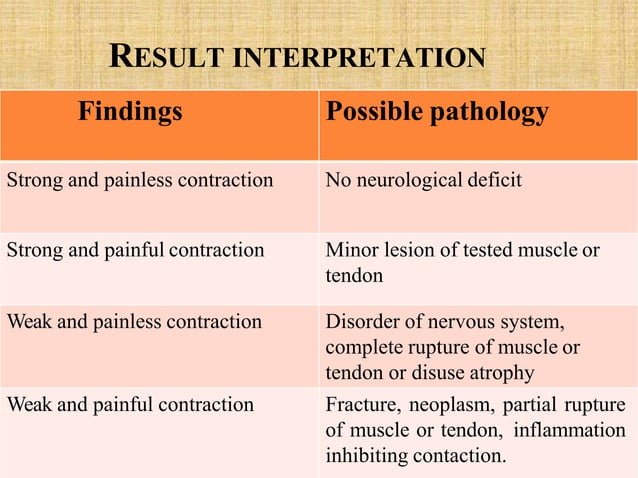 RESULT INTERPRETATION

| Findings | Possible pathology |
|---|---|
| Strong and painless contraction | No neurological deficit |
| Strong and painful contraction | Minor lesion of tested muscle or tendon |
| Weak and painless contraction | Disorder of nervous system, complete rupture of muscle or tendon or disuse atrophy |
| Weak and painful contraction | Fracture, neoplasm, partial rupture of muscle or tendon, inflammation inhibiting contaction. |